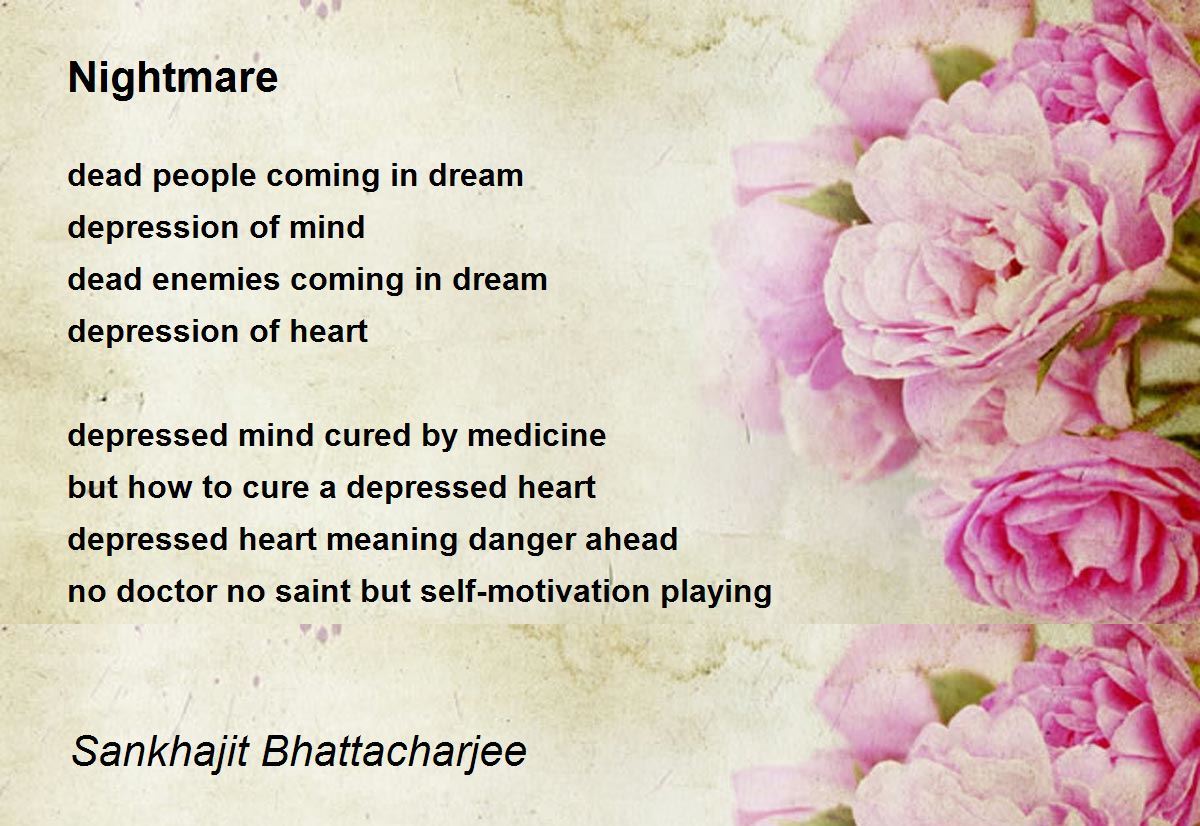 Nightmare

dead people coming in dream
depression of mind
dead enemies coming in dream
depression of heart

depressed mind cured by medicine
but how to cure a depressed heart
depressed heart meaning danger ahead
no doctor no saint but self-motivation playing

Sankhajit Bhattacharjee